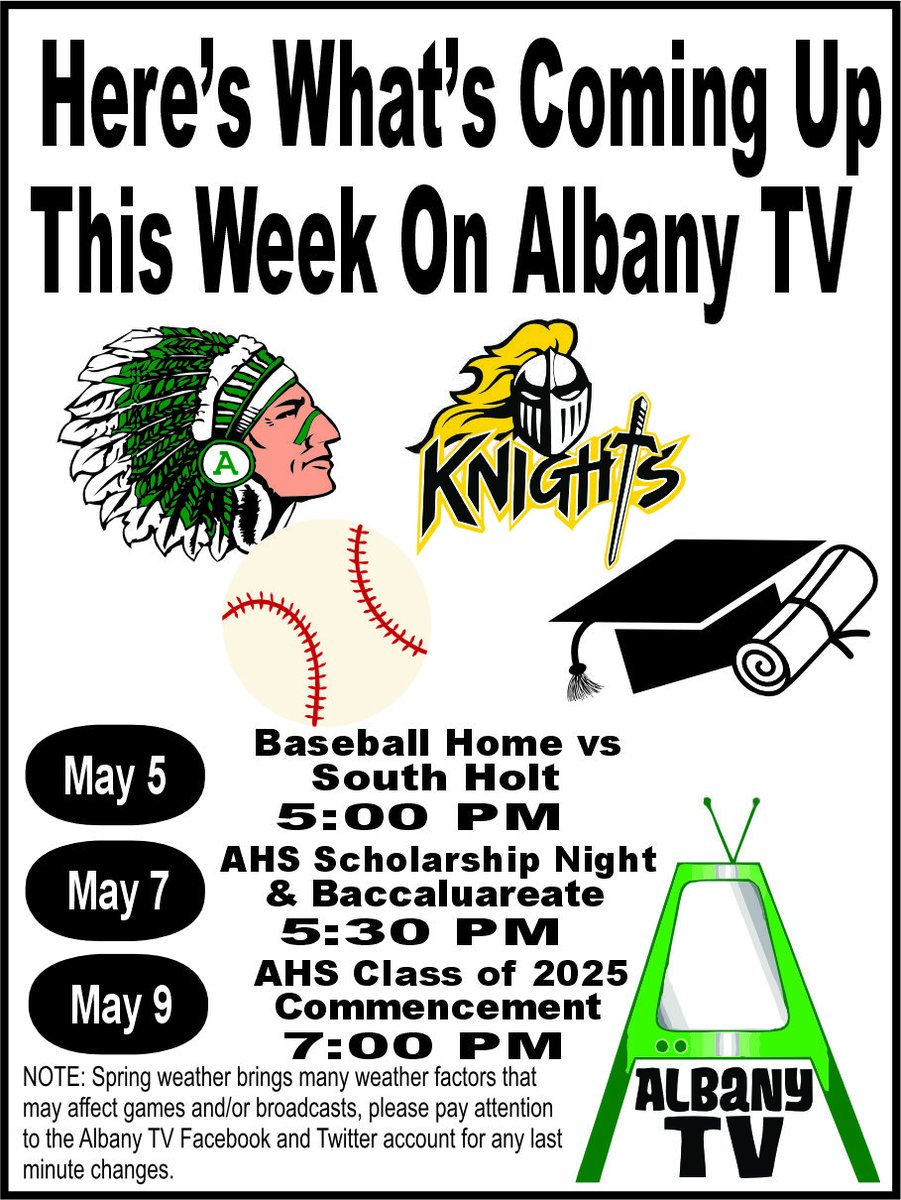 Here's What's Coming Up This Week On Albany TV

A

KNIGHTS

May 5
Baseball Home vs South Holt
5:00 PM

May 7
AHS Scholarship Night & Baccaluareate
5:30 PM

May 9
AHS Class of 2025 Commencement
7:00 PM

NOTE: Spring weather brings many weather factors that may affect games and/or broadcasts, please pay attention to the Albany TV Facebook and Twitter account for any last minute changes.

ALBANY TV